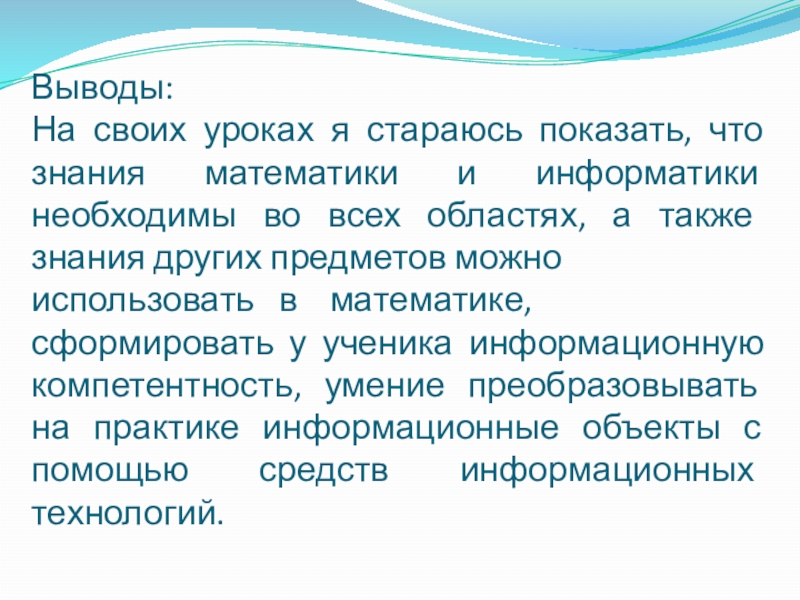 Выводы:
На своих уроках я стараюсь показать, что знания математики и информатики необходимы во всех областях, а также знания других предметов можно использовать в математике, сформировать у ученика информационную компетентность, умение преобразовывать на практике информационные объекты с помощью средств информационных технологий.